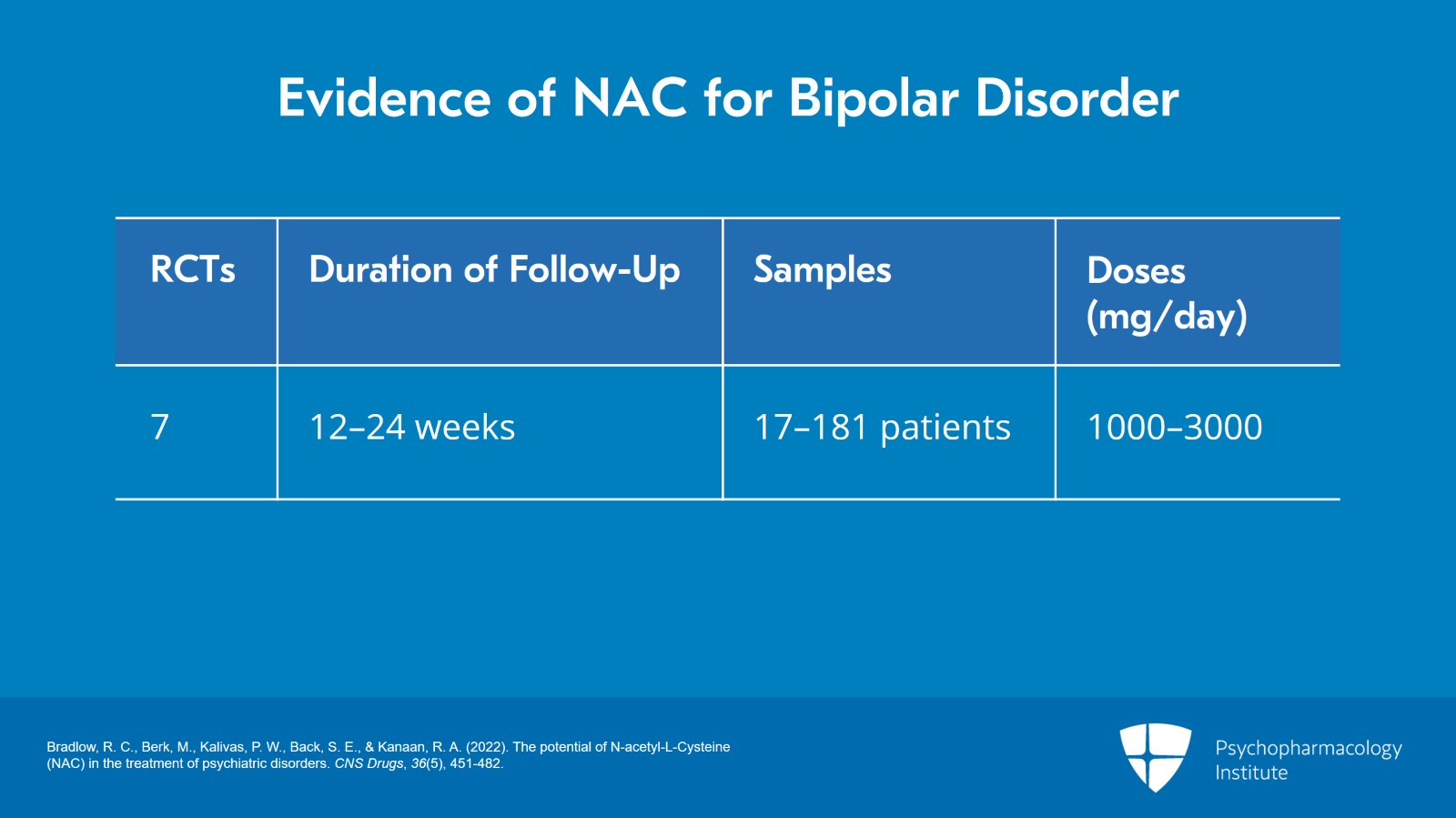 Evidence of NAC for Bipolar Disorder

| RCTs | Duration of Follow-Up | Samples | Doses (mg/day) |
|---|---|---|---|
| 7 | 12–24 weeks | 17–181 patients | 1000–3000 |

Bradlow, R. C., Berk, M., Kalivas, P. W., Back, S. E., & Kanaan, R. A. (2022). The potential of N-acetyl-L-Cysteine (NAC) in the treatment of psychiatric disorders. CNS Drugs, 36(5), 451-482.

Psychopharmacology Institute